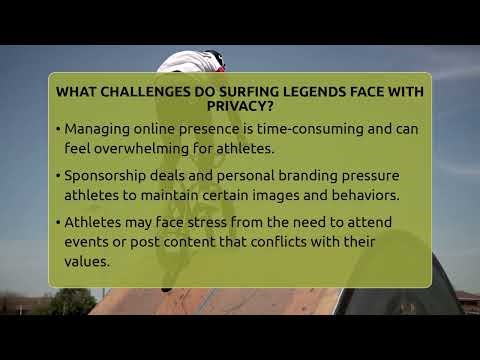 WHAT CHALLENGES DO SURFING LEGENDS FACE WITH PRIVACY?

• Managing online presence is time-consuming and can feel overwhelming for athletes.

• Sponsorship deals and personal branding pressure athletes to maintain certain images and behaviors.

• Athletes may face stress from the need to attend events or post content that conflicts with their values.